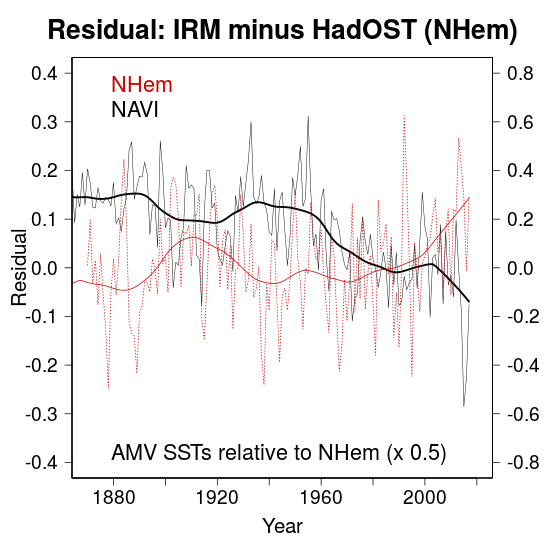 Residual: IRM minus HadOST (NHem)

NHem
NAVI

AMV SSTs relative to NHem (x 0.5)

Residual

0.4
0.3
0.2
0.1
0.0
-0.1
-0.2
-0.3
-0.4

0.8
0.6
0.4
0.2
0.0
-0.2
-0.4
-0.6
-0.8

1880
1920
1960
2000

Year